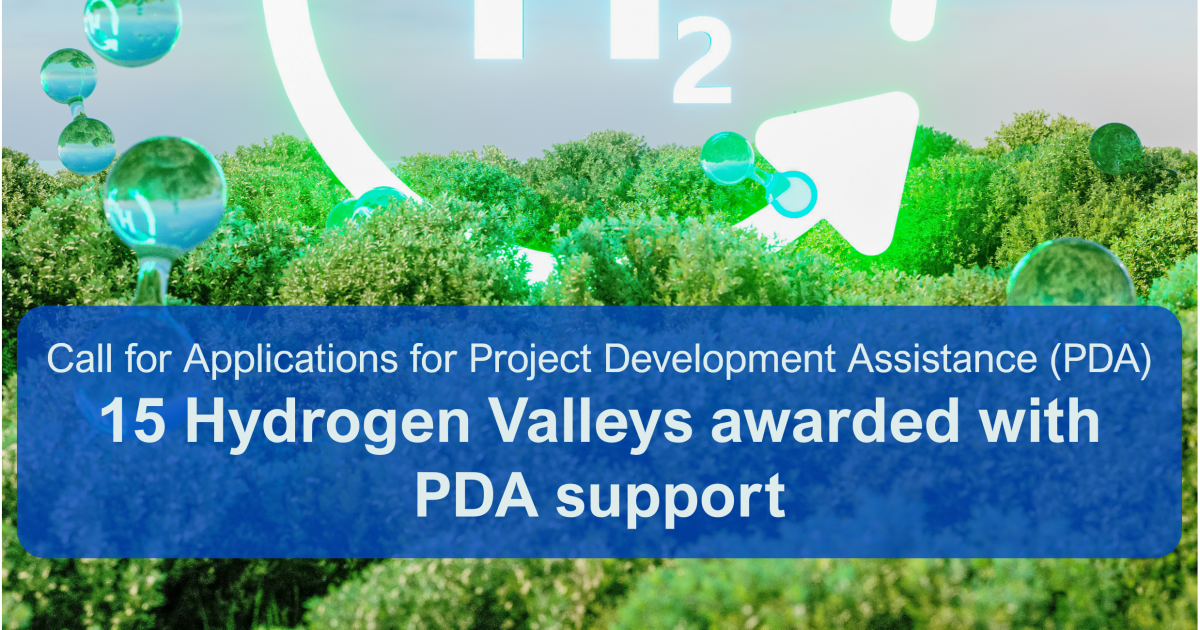 $H_2$

Call for Applications for Project Development Assistance (PDA)

15 Hydrogen Valleys awarded with PDA support